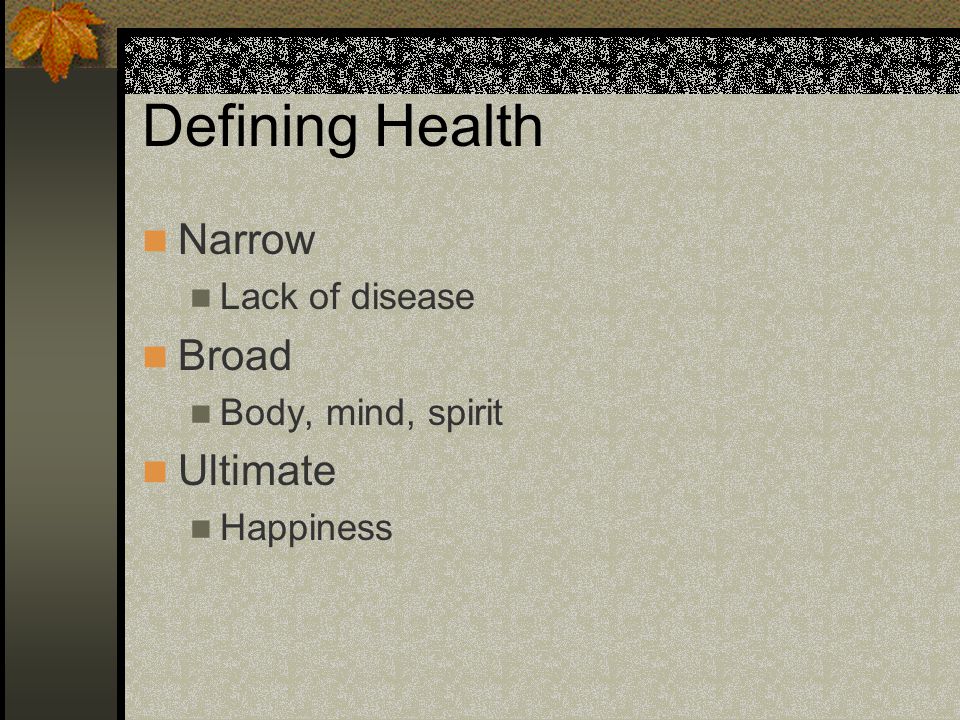 Defining Health

Narrow
Lack of disease
Broad
Body, mind, spirit
Ultimate
Happiness